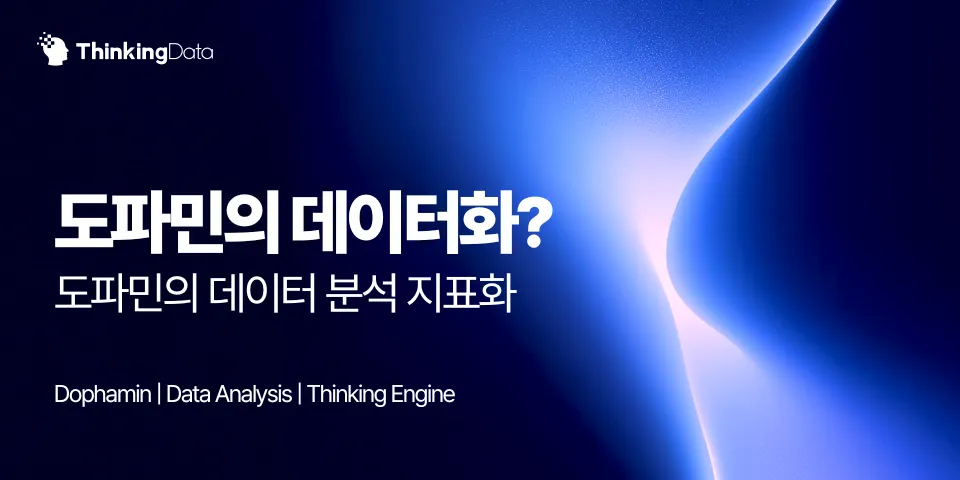 ThinkingData

도파민의 데이터화?

도파민의 데이터 분석 지표화

Dophamin | Data Analysis | Thinking Engine